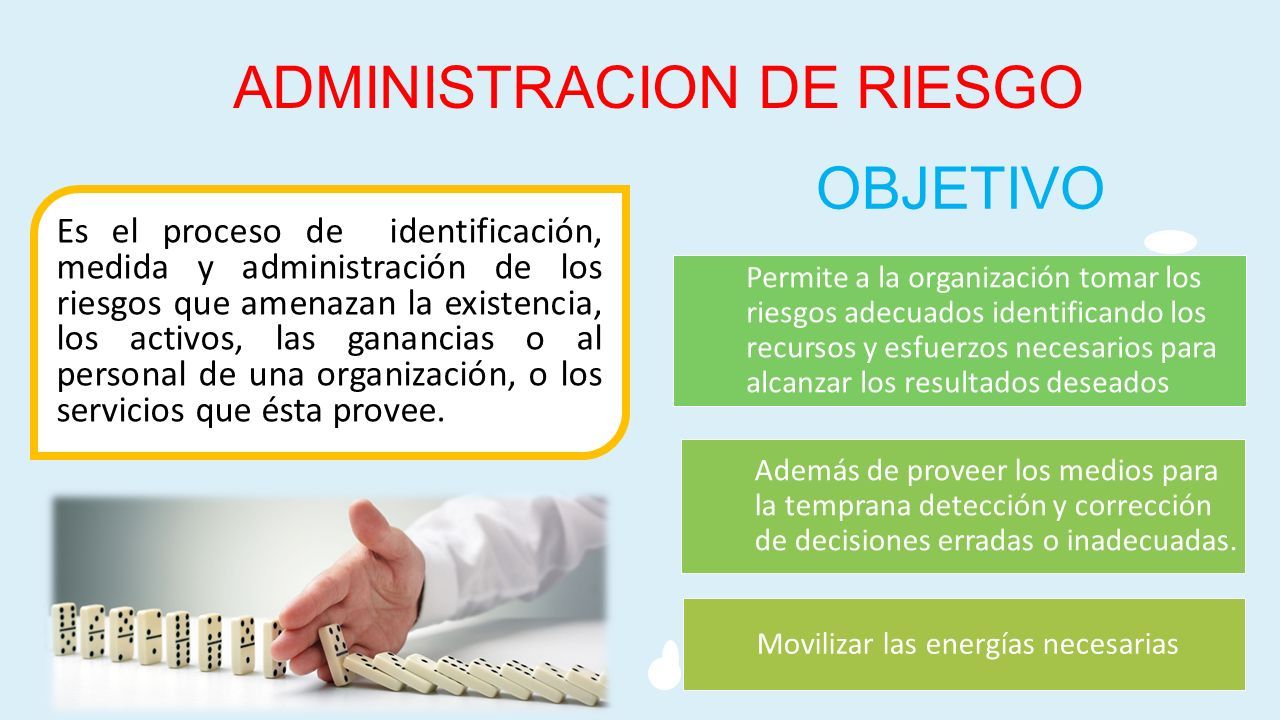 ADMINISTRACION DE RIESGO

Es el proceso de identificación, medida y administración de los riesgos que amenazan la existencia, los activos, las ganancias o al personal de una organización, o los servicios que ésta provee.

OBJETIVO

Permite a la organización tomar los riesgos adecuados identificando los recursos y esfuerzos necesarios para alcanzar los resultados deseados

Además de proveer los medios para la temprana detección y corrección de decisiones erradas o inadecuadas.

Movilizar las energías necesarias